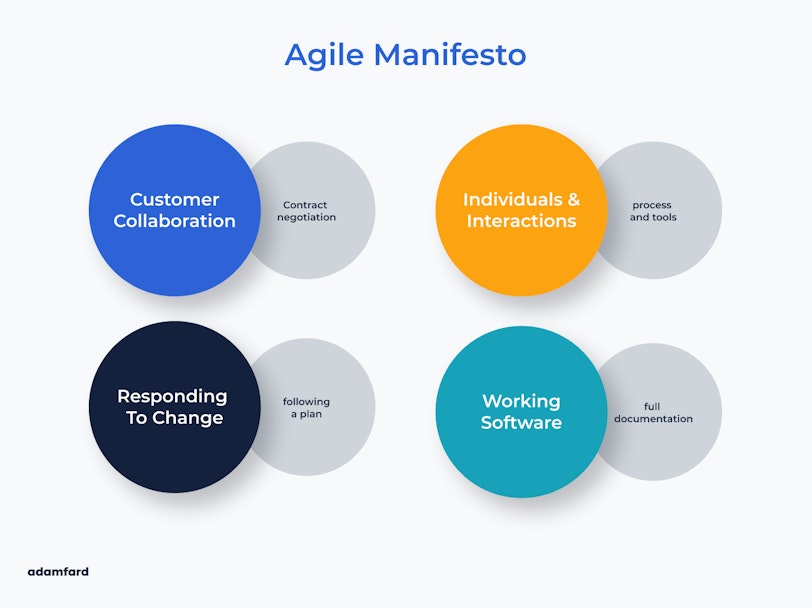 Agile Manifesto

Customer Collaboration

Contract negotiation

Individuals & Interactions

process and tools

Responding To Change

following a plan

Working Software

full documentation

adamfard